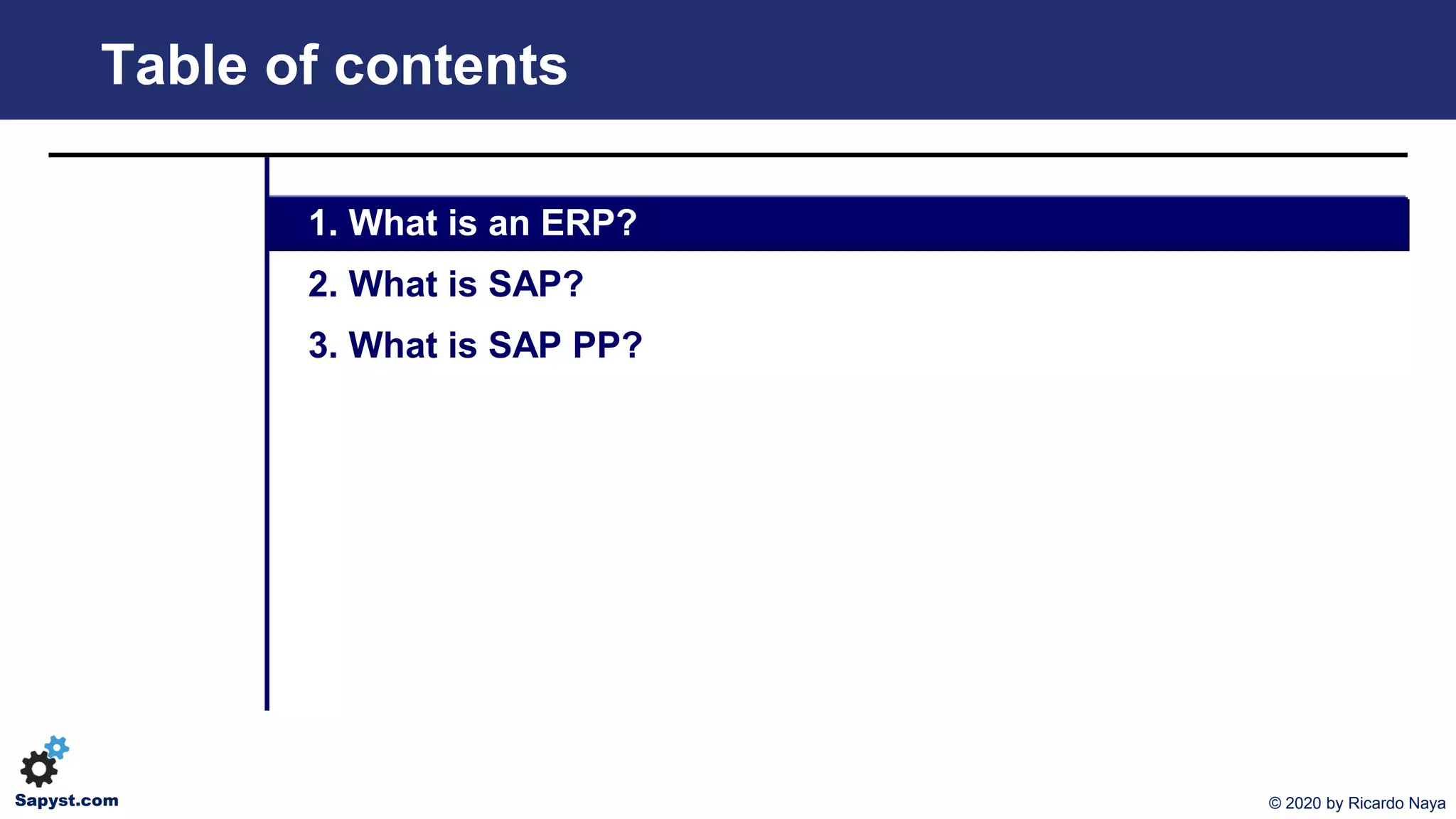 Table of contents

1. What is an ERP?

2. What is SAP?

3. What is SAP PP?

Sapyst.com

© 2020 by Ricardo Naya